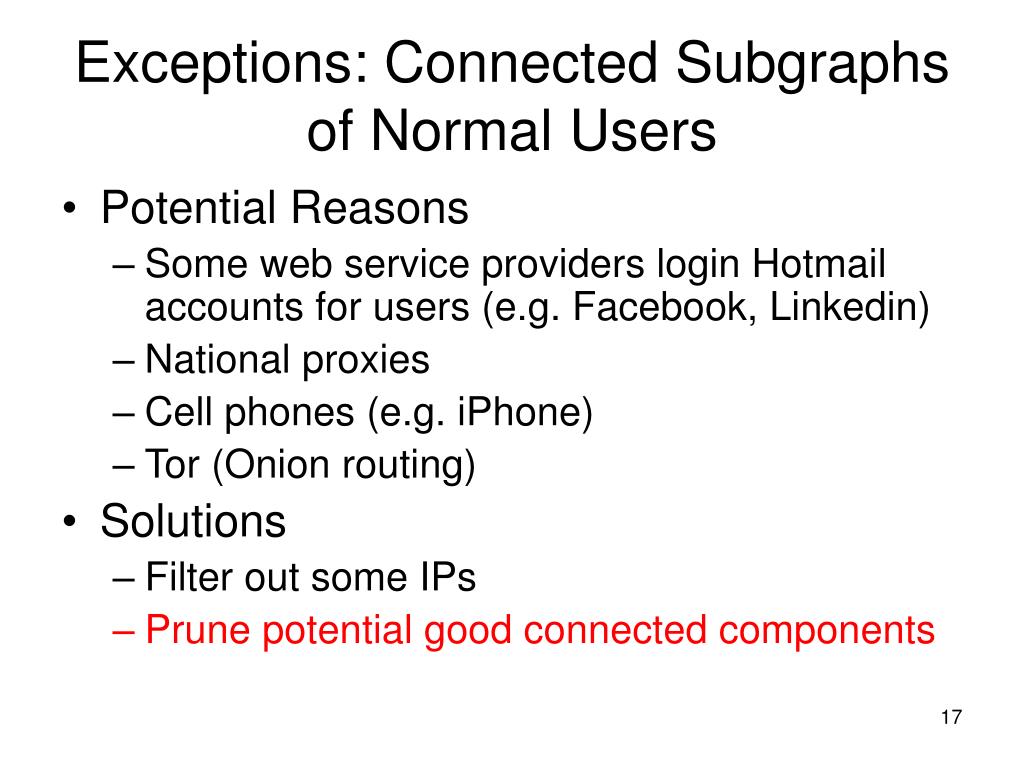 Exceptions: Connected Subgraphs of Normal Users

• Potential Reasons
– Some web service providers login Hotmail accounts for users (e.g. Facebook, Linkedin)
– National proxies
– Cell phones (e.g. iPhone)
– Tor (Onion routing)
• Solutions
– Filter out some IPs
– Prune potential good connected components

17